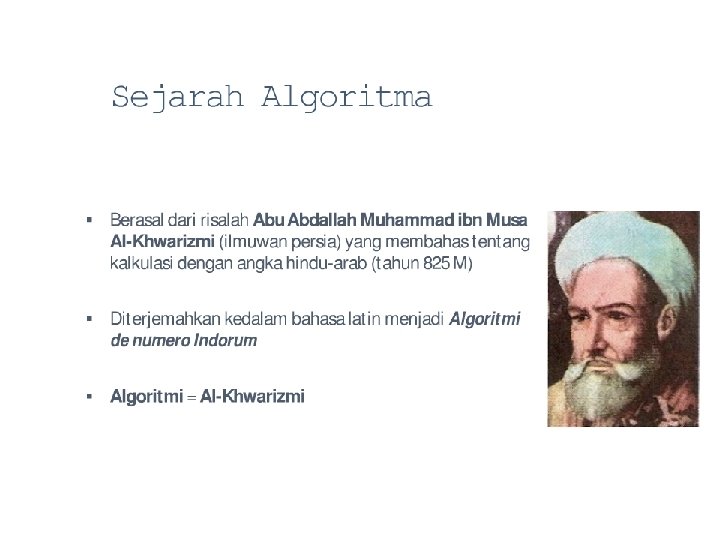 Sejarah Algoritma

▪ Berasal dari risalah Abu Abdallah Muhammad ibn Musa Al-Khwarizmi (ilmuwan persia) yang membahas tentang kalkulasi dengan angka hindu-arab (tahun 825 M)

▪ Diterjemahkan kedalam bahasa latin menjadi Algoritmi de numero Indorum

▪ Algoritmi = Al-Khwarizmi